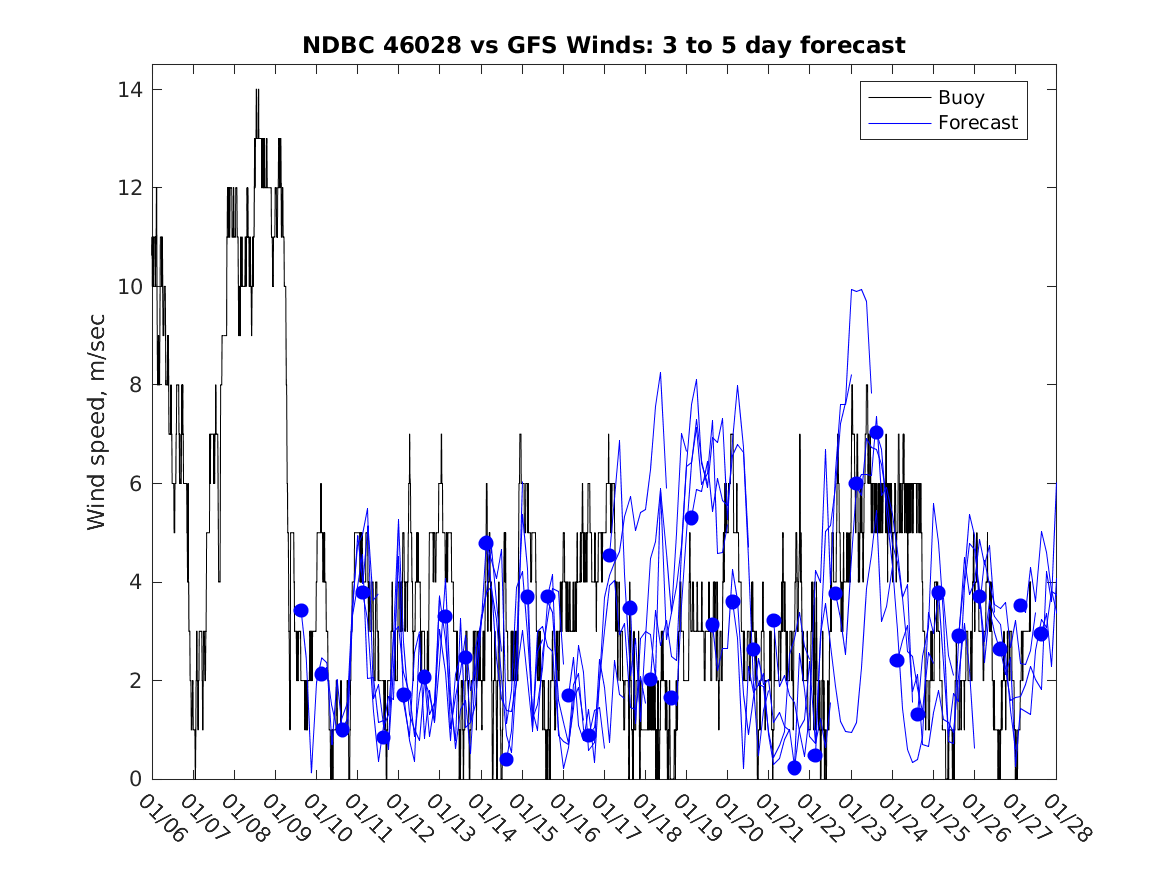 NDBC 46028 vs GFS Winds: 3 to 5 day forecast

Buoy
Forecast

Wind speed, m/sec

14
12
10
8
6
4
2
0

01/06 01/07 01/08 01/09 01/10 01/11 01/12 01/13 01/14 01/15 01/16 01/17 01/18 01/19 01/20 01/21 01/22 01/23 01/24 01/25 01/26 01/27 01/28